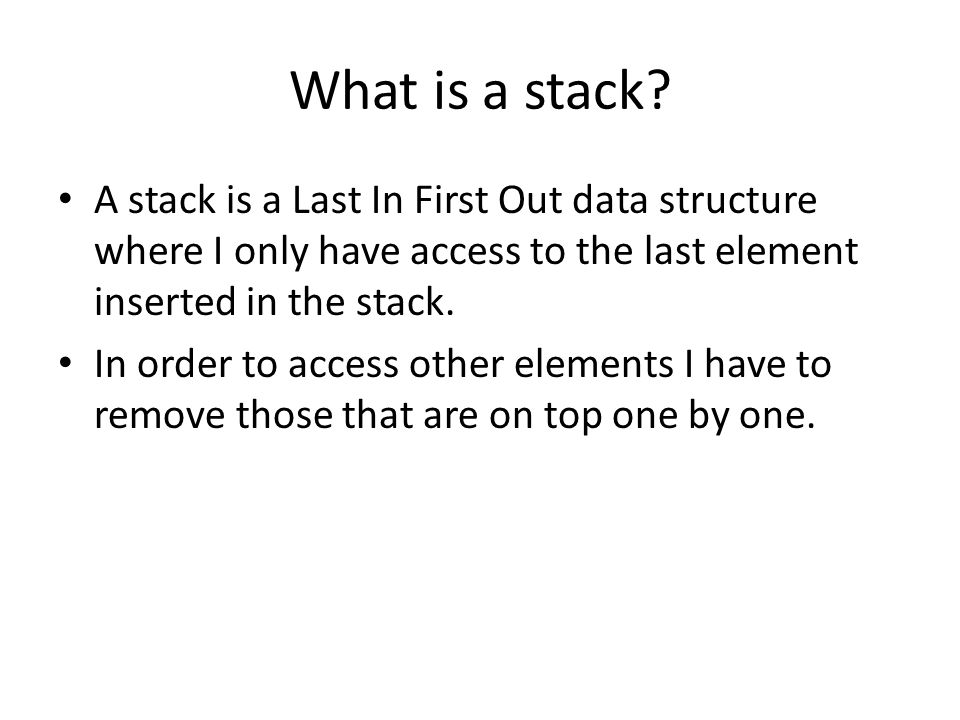 What is a stack?

• A stack is a Last In First Out data structure where I only have access to the last element inserted in the stack.

• In order to access other elements I have to remove those that are on top one by one.